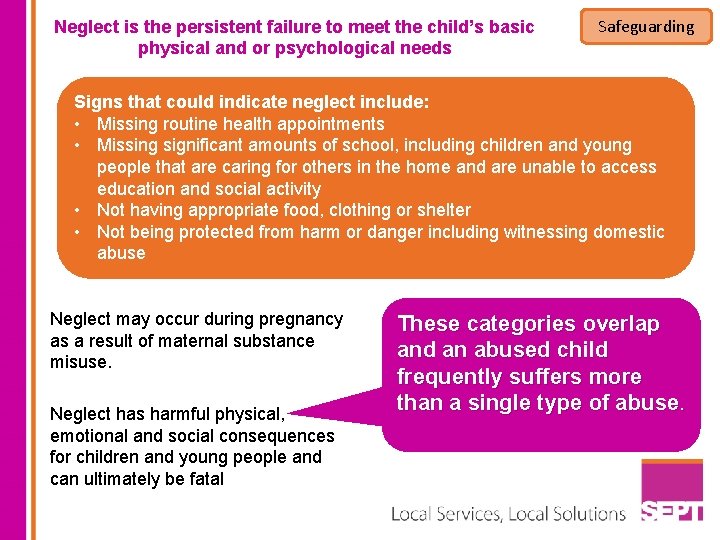 Neglect is the persistent failure to meet the child's basic physical and or psychological needs

Safeguarding

Signs that could indicate neglect include:
• Missing routine health appointments
• Missing significant amounts of school, including children and young people that are caring for others in the home and are unable to access education and social activity
• Not having appropriate food, clothing or shelter
• Not being protected from harm or danger including witnessing domestic abuse

Neglect may occur during pregnancy as a result of maternal substance misuse.

Neglect has harmful physical, emotional and social consequences for children and young people and can ultimately be fatal

These categories overlap and an abused child frequently suffers more than a single type of abuse.

Local Services, Local Solutions

SEPT